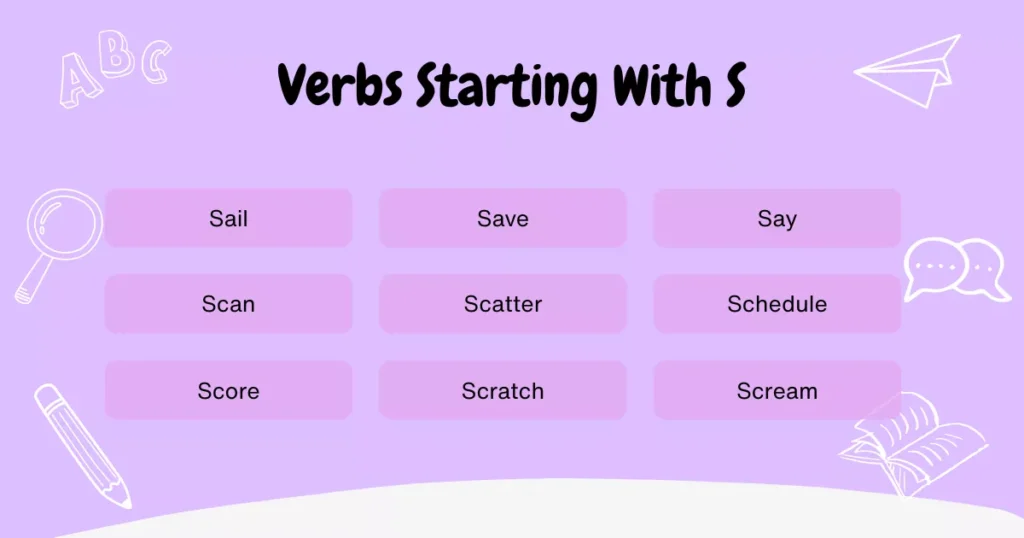 ABC

Verbs Starting With S

Sail
Save
Say
Scan
Scatter
Schedule
Score
Scratch
Scream